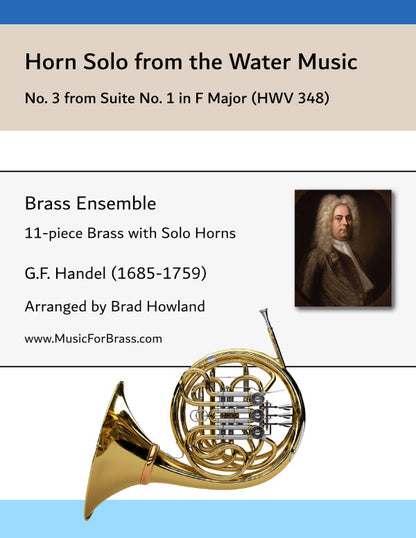 Horn Solo from the Water Music

No. 3 from Suite No. 1 in F Major (HWV 348)

Brass Ensemble

11-piece Brass with Solo Horns

G.F. Handel (1685-1759)

Arranged by Brad Howland

www.MusicForBrass.com